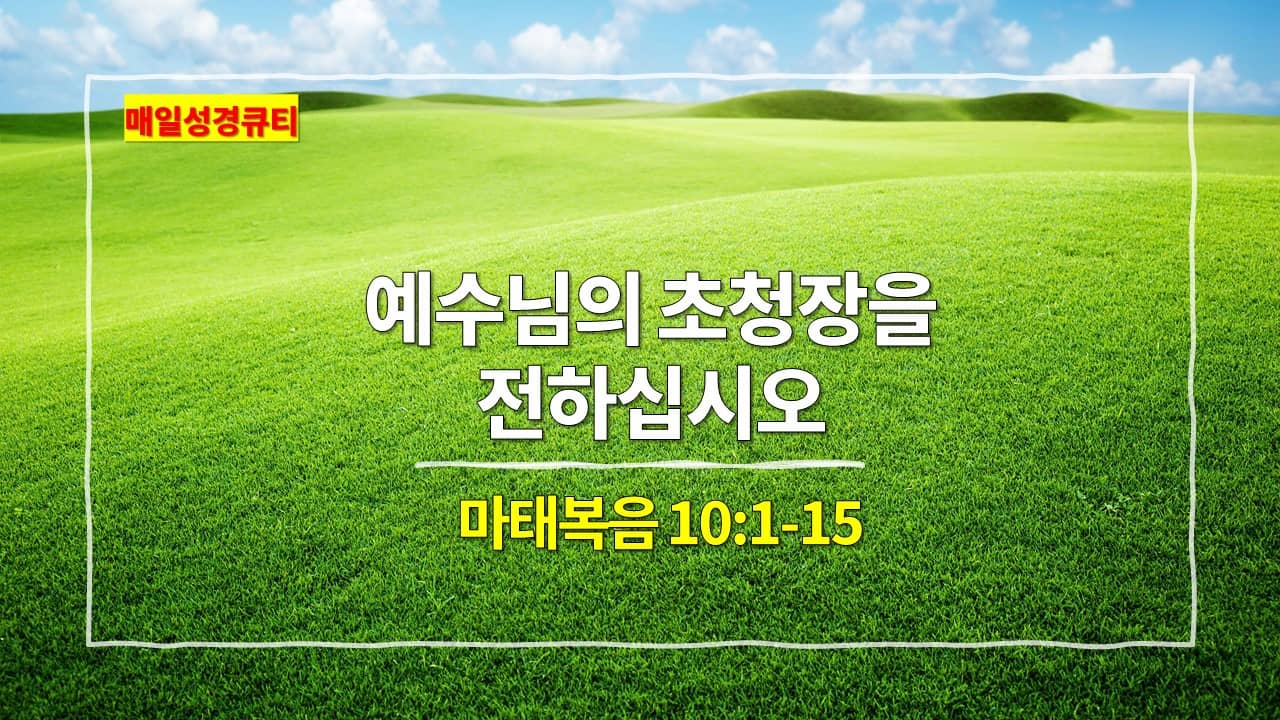 매일성경큐티

예수님의 초청장을 전하십시오

마태복음 10:1-15